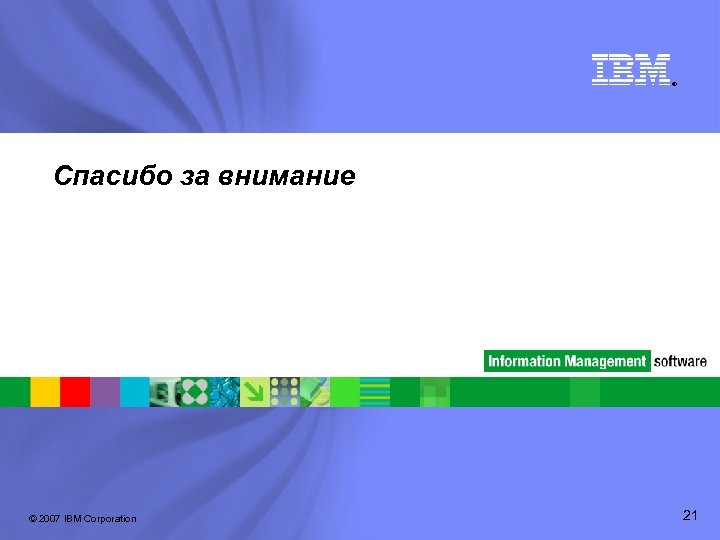 IBM®

Спасибо за внимание

Information Management software

© 2007 IBM Corporation

21